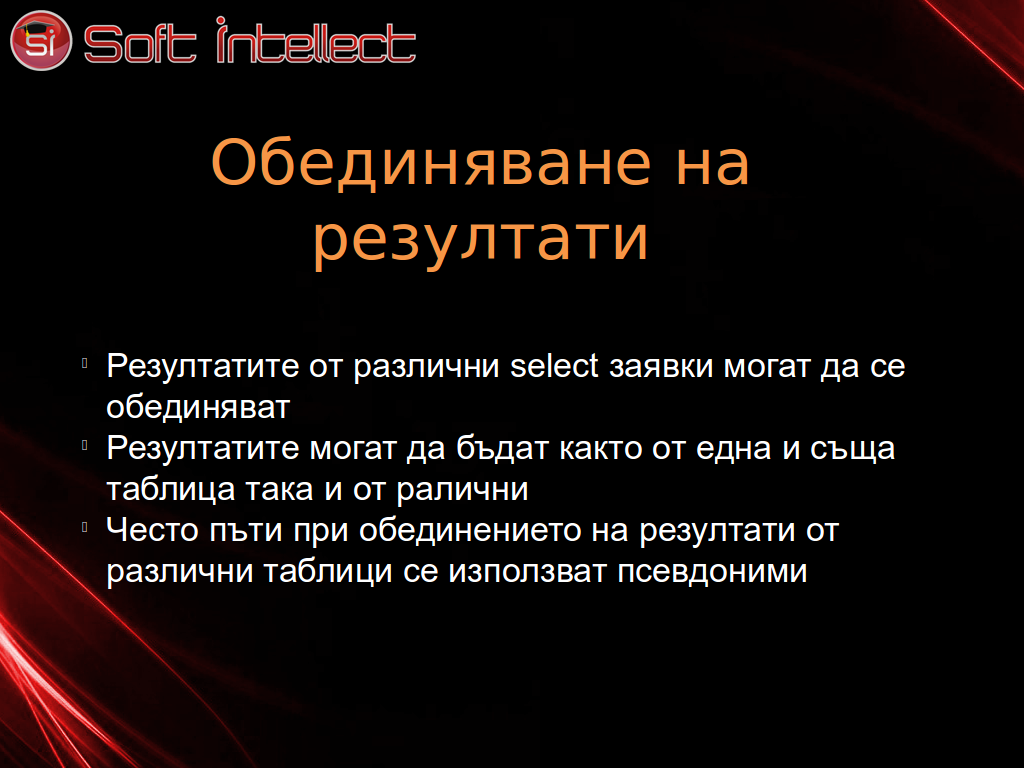 si Soft intellect

Обединяване на резултати

Резултатите от различни select заявки могат да се обединяват

Резултатите могат да бъдат както от една и съща таблица така и от ралични

Често пъти при обединението на резултати от различни таблици се използват псевдоними